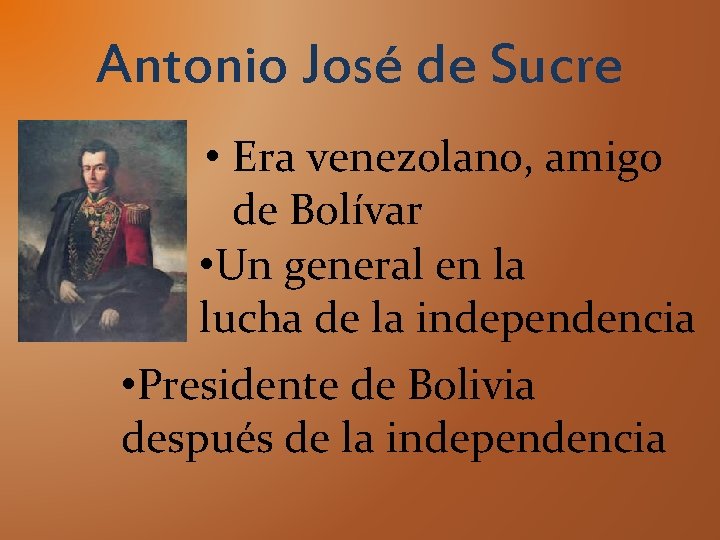 Antonio José de Sucre

• Era venezolano, amigo de Bolívar

•Un general en la lucha de la independencia

•Presidente de Bolivia después de la independencia